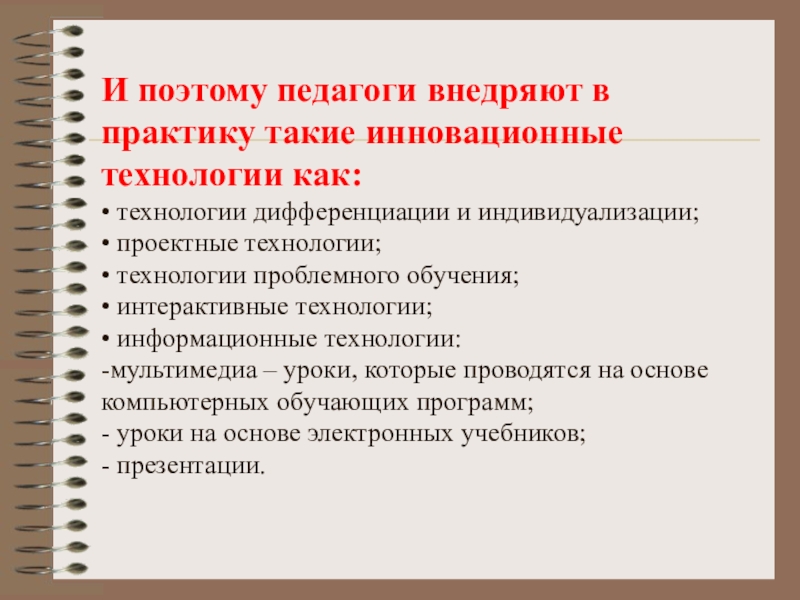 И поэтому педагоги внедряют в практику такие инновационные технологии как:

• технологии дифференциации и индивидуализации;
• проектные технологии;
• технологии проблемного обучения;
• интерактивные технологии;
• информационные технологии:
-мультимедиа – уроки, которые проводятся на основе компьютерных обучающих программ;
- уроки на основе электронных учебников;
- презентации.